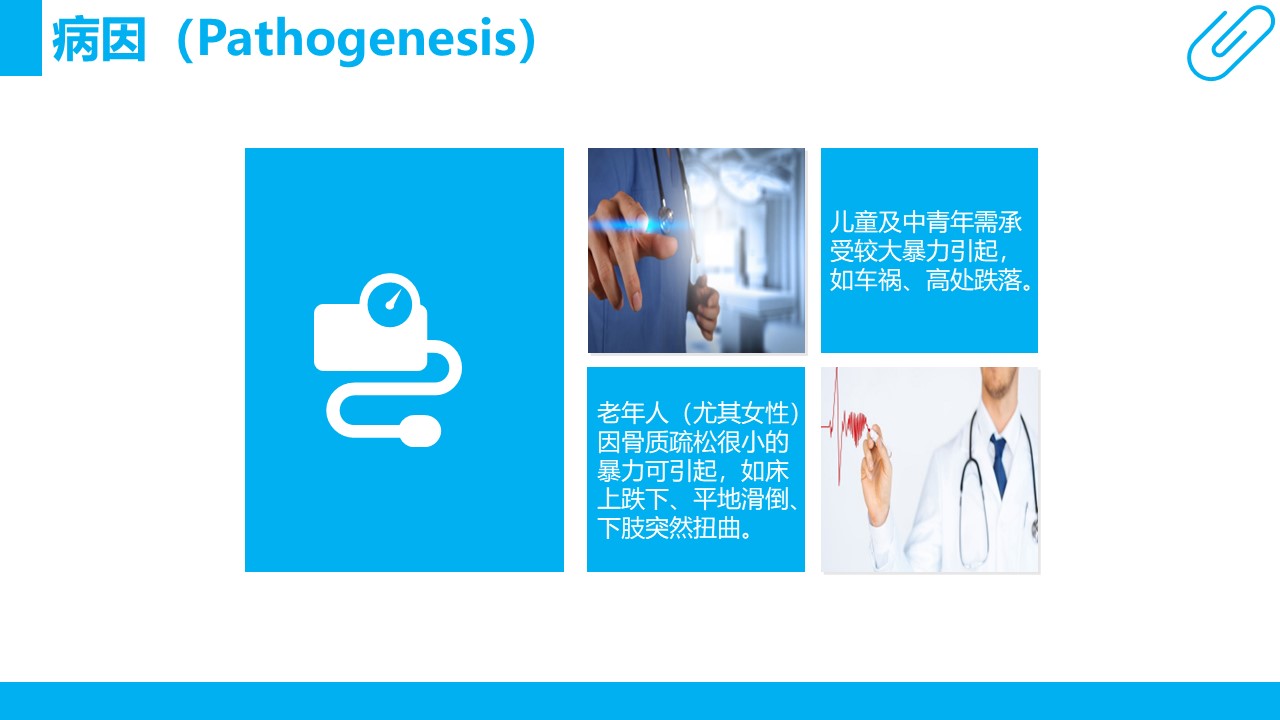 病因（Pathogenesis）

儿童及中青年需承受较大暴力引起，如车祸、高处跌落。

老年人（尤其女性）因骨质疏松很小的暴力可引起，如床上跌下、平地滑倒、下肢突然扭曲。